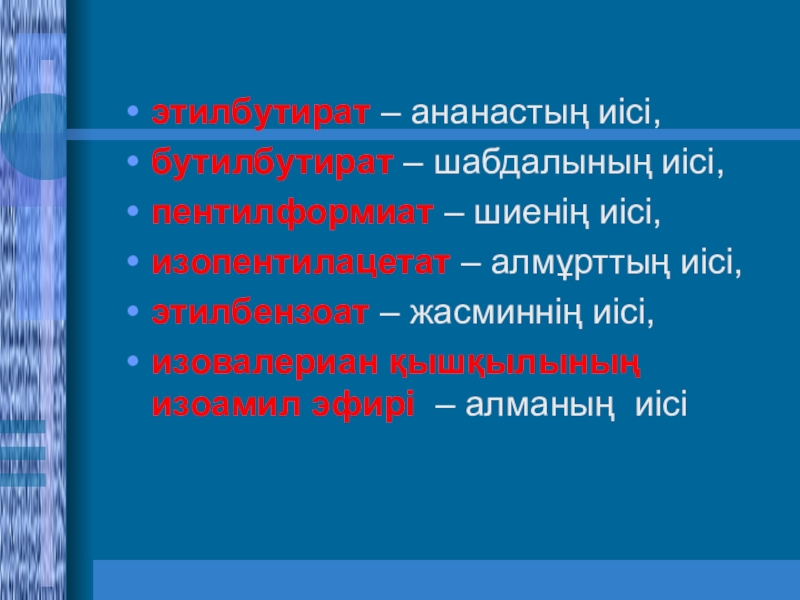 • этилбутират – ананастың иісі,
• бутилбутират – шабдалының иісі,
• пентилформиат – шиенің иісі,
• изопентилацетат – алмұрттың иісі,
• этилбензоат – жасминнің иісі,
• изовалериан қышқылының изоамил эфирі – алманың иісі